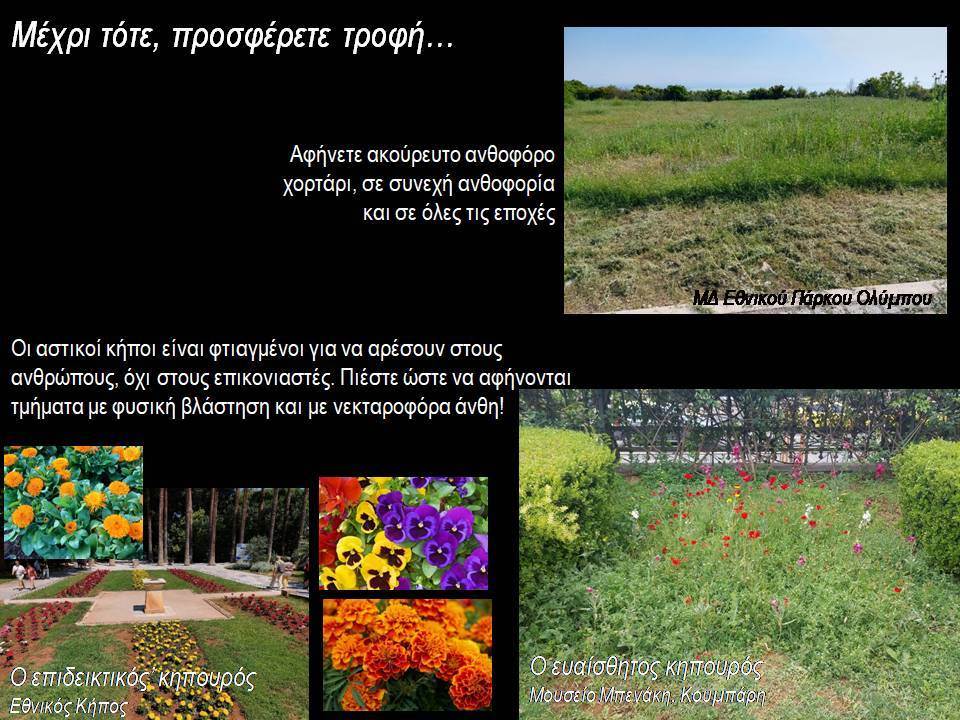 Μέχρι τότε, προσφέρετε τροφή…

Αφήνετε ακούρευτο ανθοφόρο χορτάρι, σε συνεχή ανθοφορία και σε όλες τις εποχές

ΜΔ Εθνικού Πάρκου Ολύμπου

Οι αστικοί κήποι είναι φτιαγμένοι για να αρέσουν στους ανθρώπους, όχι στους επικονιαστές. Πιέστε ώστε να αφήνονται τμήματα με φυσική βλάστηση και με νεκταροφόρα άνθη!

Ο επιδεικτικός κηπουρός
Εθνικός Κήπος

Ο ευαίσθητος κηπουρός
Μουσείο Μπενάκη, Κουμπάρη